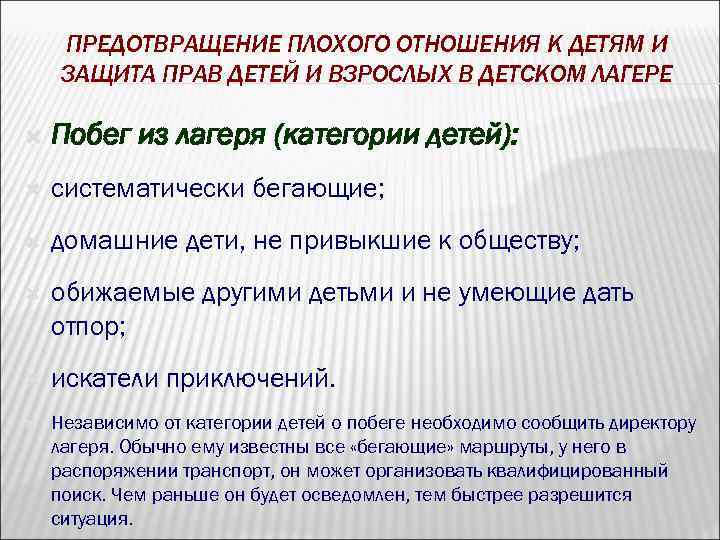 ПРЕДОТВРАЩЕНИЕ ПЛОХОГО ОТНОШЕНИЯ К ДЕТЯМ И ЗАЩИТА ПРАВ ДЕТЕЙ И ВЗРОСЛЫХ В ДЕТСКОМ ЛАГЕРЕ

Побег из лагеря (категории детей):

систематически бегающие;

домашние дети, не привыкшие к обществу;

обижаемые другими детьми и не умеющие дать отпор;

искатели приключений.

Независимо от категории детей о побеге необходимо сообщить директору лагеря. Обычно ему известны все «бегающие» маршруты, у него в распоряжении транспорт, он может организовать квалифицированный поиск. Чем раньше он будет осведомлен, тем быстрее разрешится ситуация.